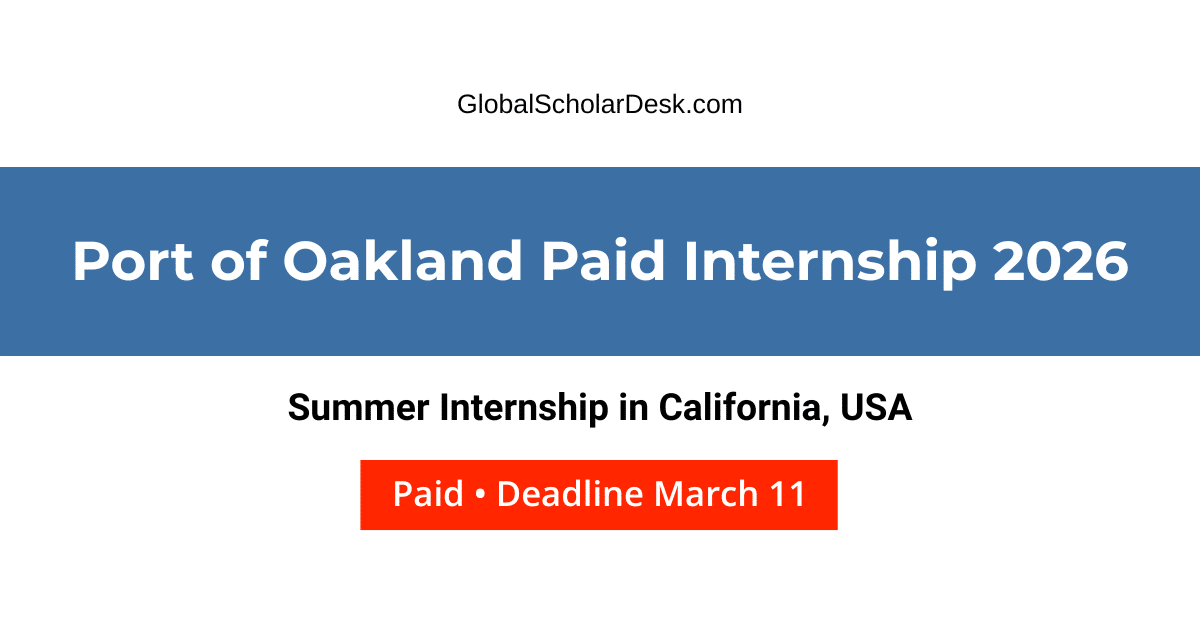 GlobalScholarDesk.com

Port of Oakland Paid Internship 2026

Summer Internship in California, USA

Paid • Deadline March 11